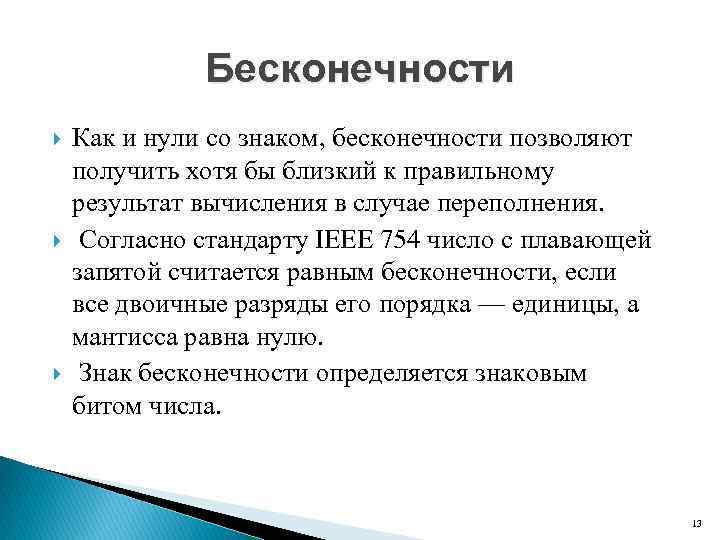 Бесконечности

Как и нули со знаком, бесконечности позволяют получить хотя бы близкий к правильному результат вычисления в случае переполнения.

Согласно стандарту IEEE 754 число с плавающей запятой считается равным бесконечности, если все двоичные разряды его порядка — единицы, а мантисса равна нулю.

Знак бесконечности определяется знаковым битом числа.

13